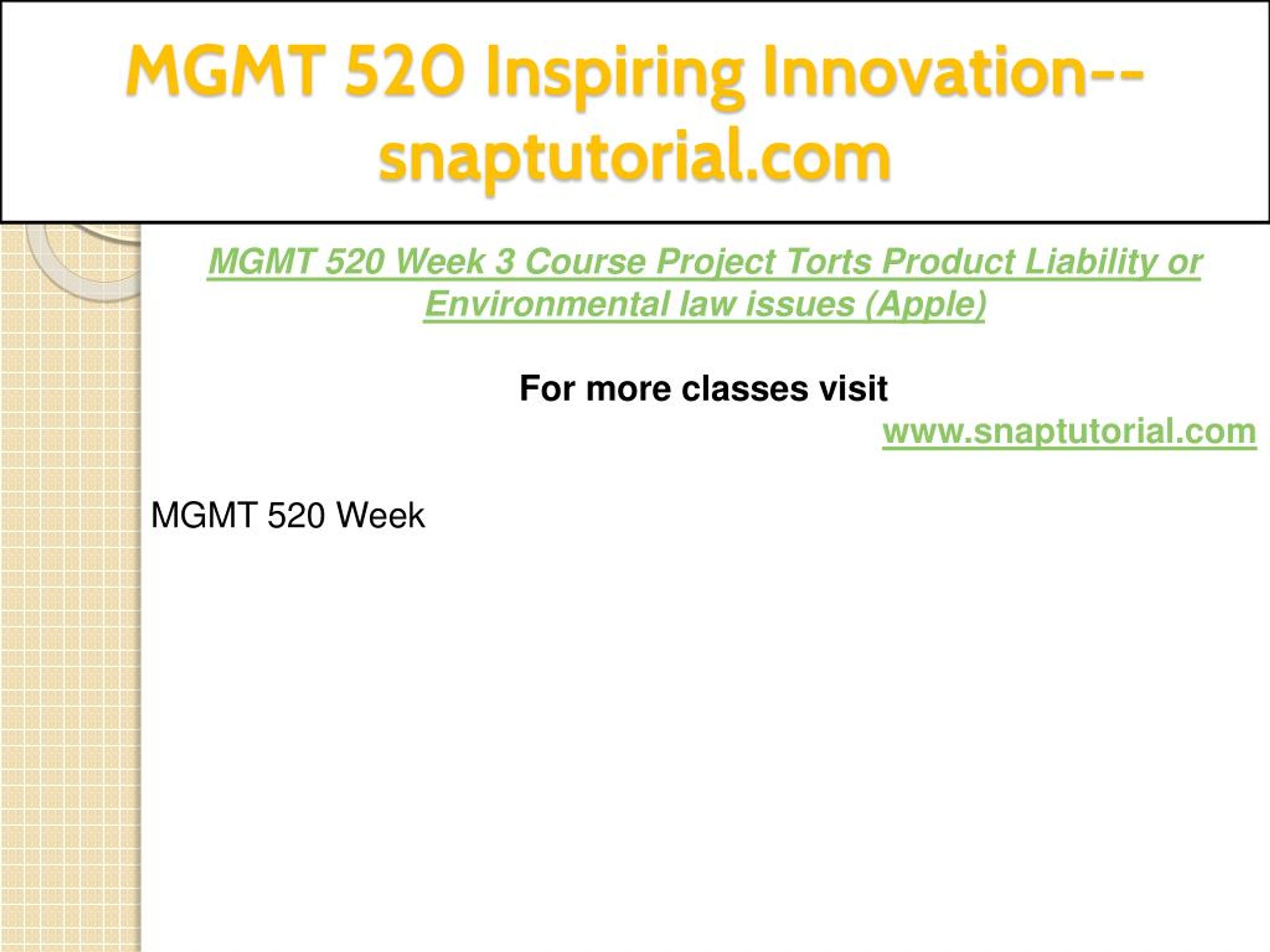 MGMT 520 Inspiring Innovation--snaptutorial.com

MGMT 520 Week 3 Course Project Torts Product Liability or Environmental law issues (Apple)

For more classes visit
www.snaptutorial.com

MGMT 520 Week